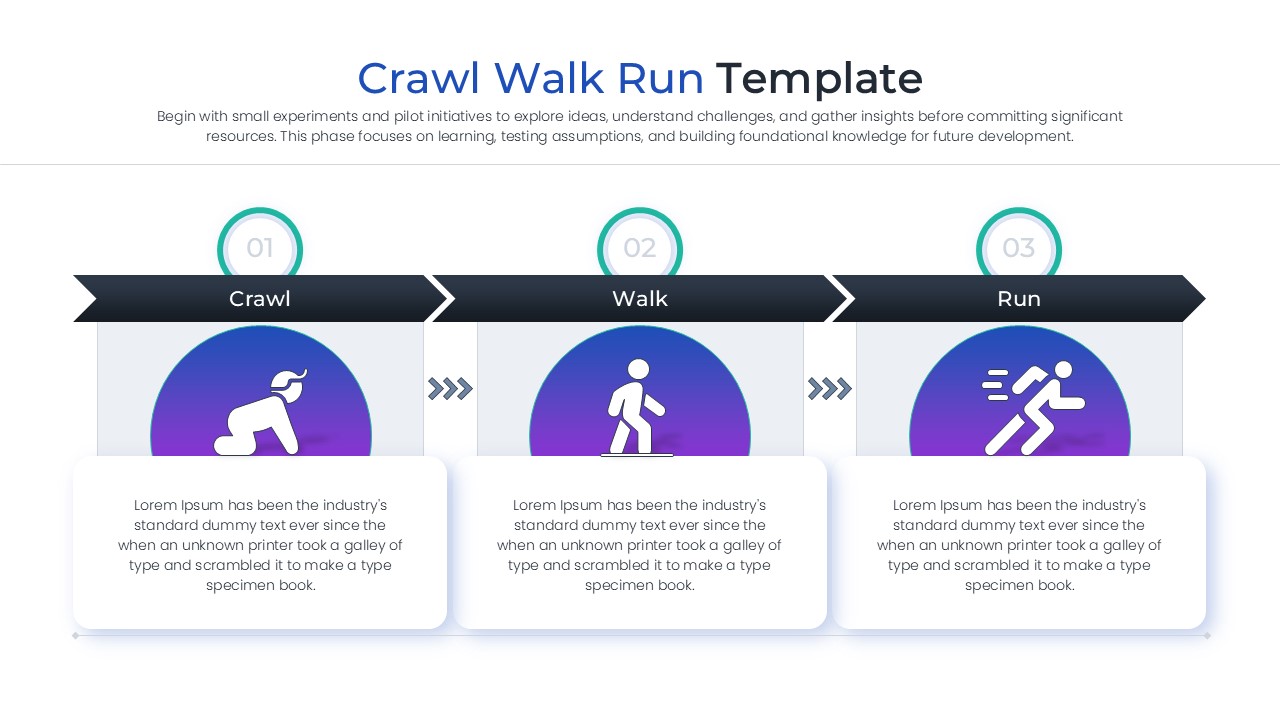 Crawl Walk Run Template

Begin with small experiments and pilot initiatives to explore ideas, understand challenges, and gather insights before committing significant resources. This phase focuses on learning, testing assumptions, and building foundational knowledge for future development.

01

Crawl

Lorem Ipsum has been the industry's standard dummy text ever since the when an unknown printer took a galley of type and scrambled it to make a type specimen book.

02

Walk

Lorem Ipsum has been the industry's standard dummy text ever since the when an unknown printer took a galley of type and scrambled it to make a type specimen book.

03

Run

Lorem Ipsum has been the industry's standard dummy text ever since the when an unknown printer took a galley of type and scrambled it to make a type specimen book.